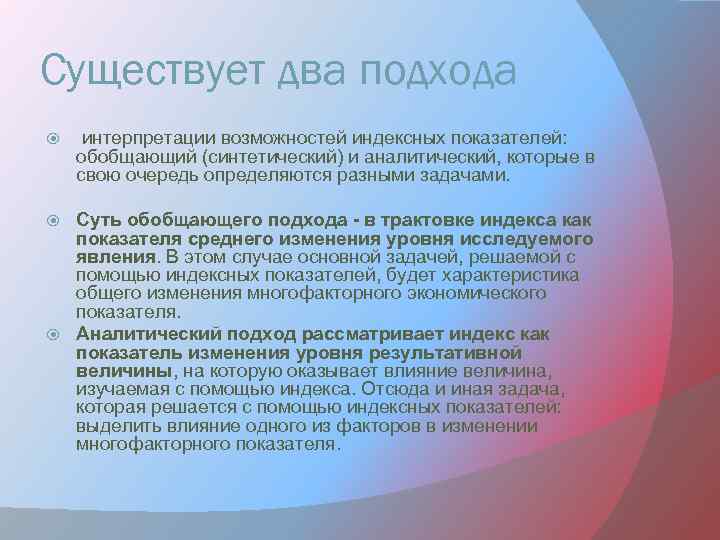 Существует два подхода

интерпретации возможностей индексных показателей: обобщающий (синтетический) и аналитический, которые в свою очередь определяются разными задачами.

Суть обобщающего подхода - в трактовке индекса как показателя среднего изменения уровня исследуемого явления. В этом случае основной задачей, решаемой с помощью индексных показателей, будет характеристика общего изменения многофакторного экономического показателя.

Аналитический подход рассматривает индекс как показатель изменения уровня результативной величины, на которую оказывает влияние величина, изучаемая с помощью индекса. Отсюда и иная задача, которая решается с помощью индексных показателей: выделить влияние одного из факторов в изменении многофакторного показателя.